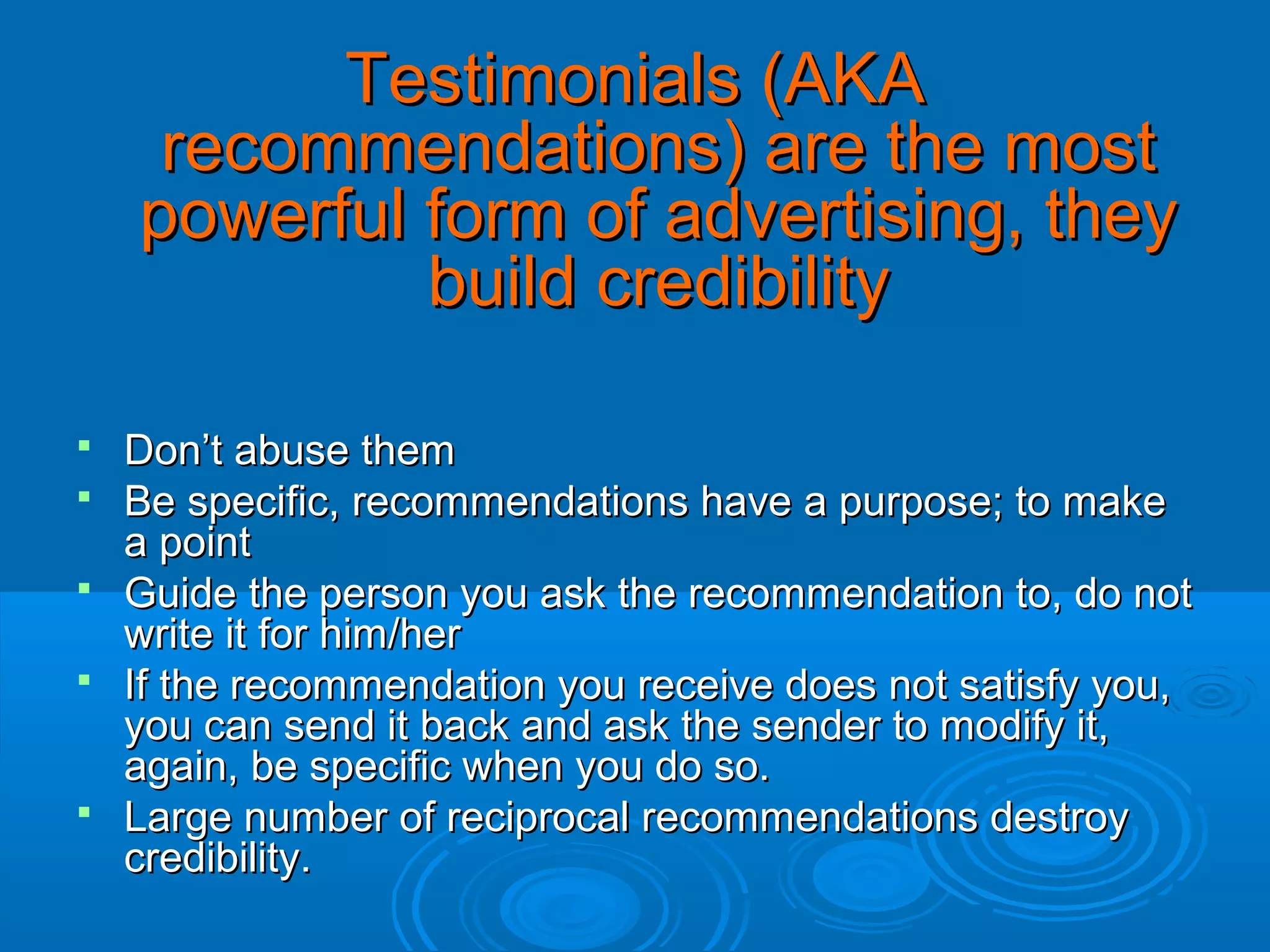 Testimonials (AKA recommendations) are the most powerful form of advertising, they build credibility

- Don’t abuse them
- Be specific, recommendations have a purpose; to make a point
- Guide the person you ask the recommendation to, do not write it for him/her
- If the recommendation you receive does not satisfy you, you can send it back and ask the sender to modify it, again, be specific when you do so.
- Large number of reciprocal recommendations destroy credibility.